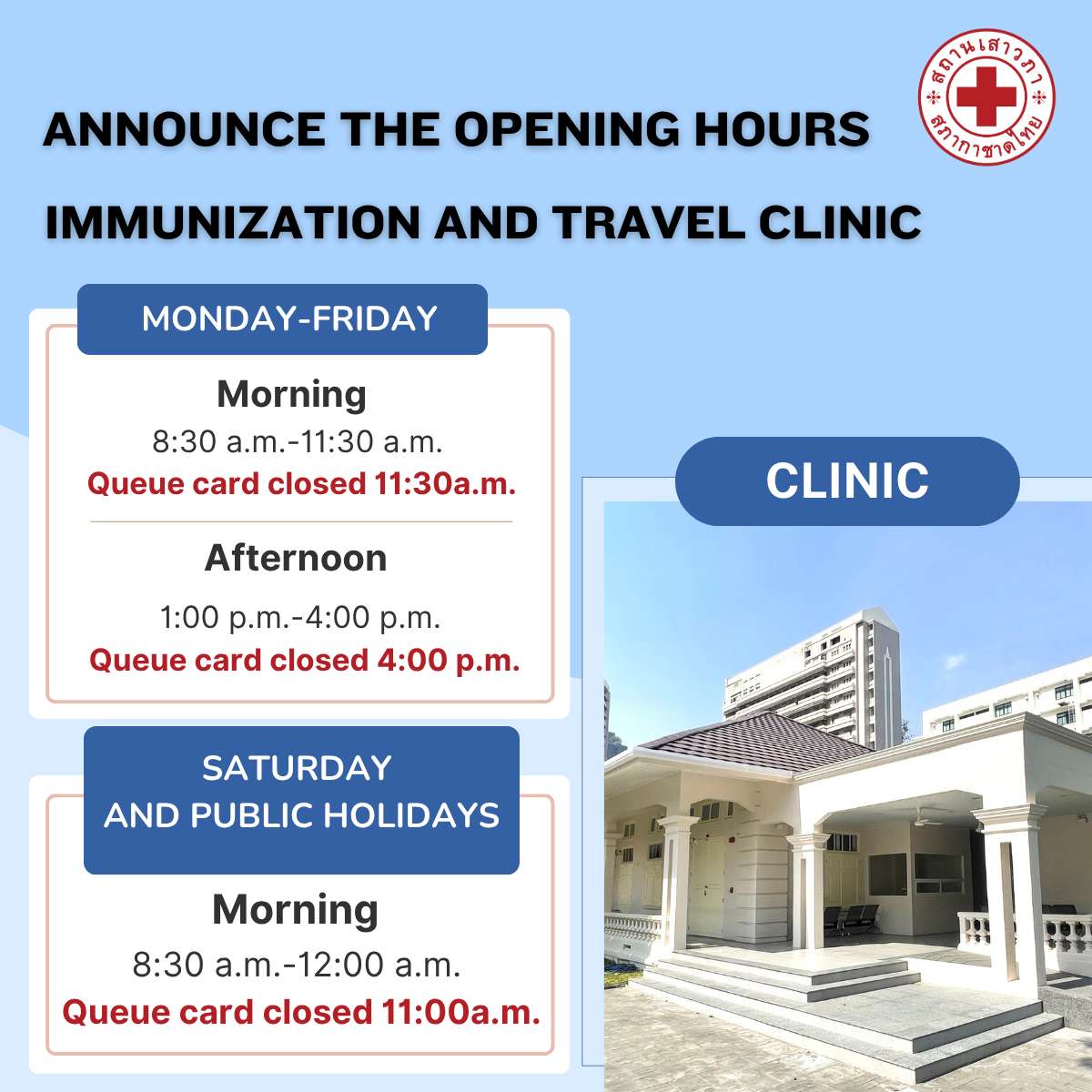 สถานเสาวภา
สภากาชาดไทย

ANNOUNCE THE OPENING HOURS

IMMUNIZATION AND TRAVEL CLINIC

MONDAY-FRIDAY

Morning
8:30 a.m.-11:30 a.m.
Queue card closed 11:30a.m.

Afternoon
1:00 p.m.-4:00 p.m.
Queue card closed 4:00 p.m.

SATURDAY
AND PUBLIC HOLIDAYS

Morning
8:30 a.m.-12:00 a.m.
Queue card closed 11:00a.m.

CLINIC